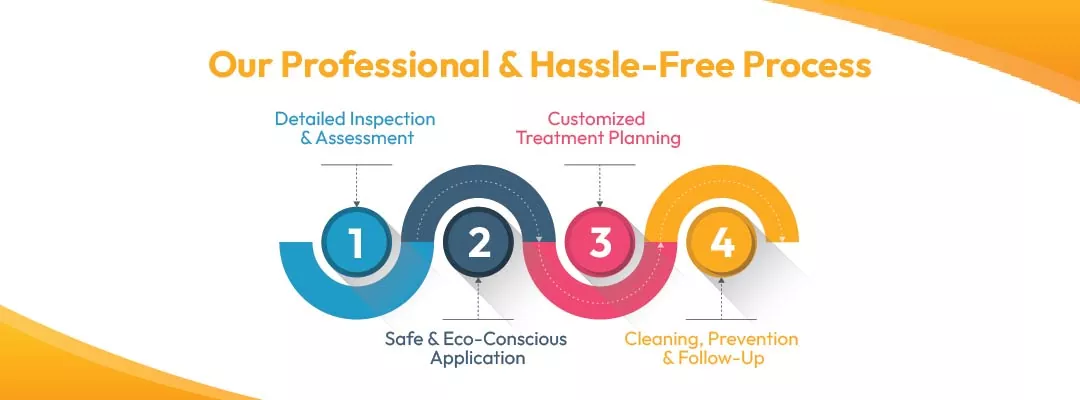 Our Professional & Hassle-Free Process

Detailed Inspection & Assessment

Customized Treatment Planning

1

2

3

4

Safe & Eco-Conscious Application

Cleaning, Prevention & Follow-Up